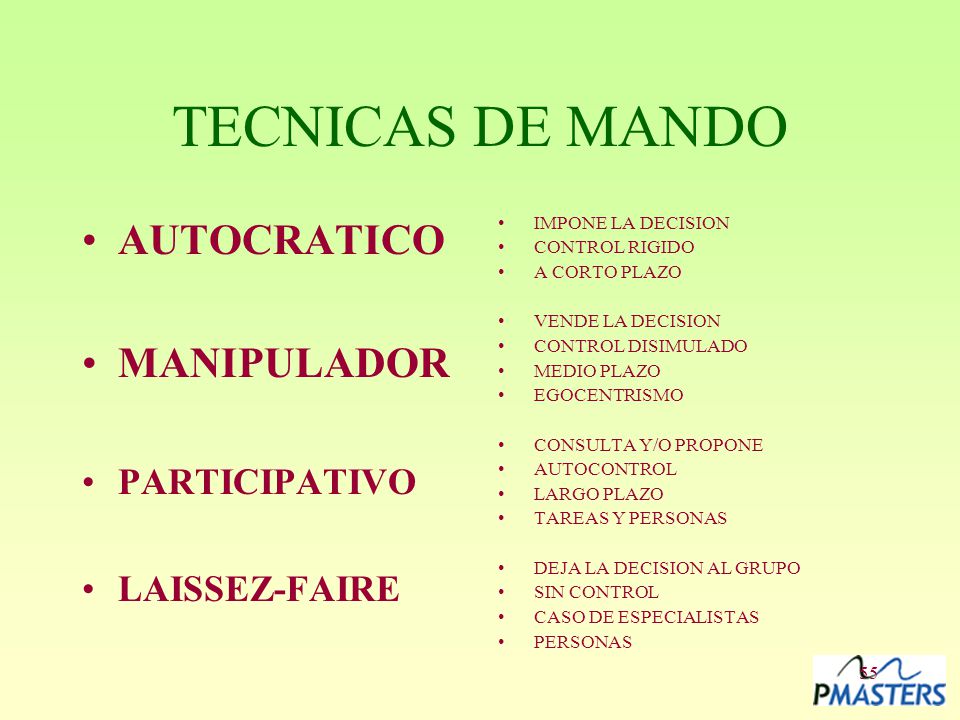 TECNICAS DE MANDO

• AUTOCRATICO

• MANIPULADOR

• PARTICIPATIVO

• LAISSEZ-FAIRE

• IMPONE LA DECISION
• CONTROL RIGIDO
• A CORTO PLAZO

• VENDE LA DECISION
• CONTROL DISIMULADO
• MEDIO PLAZO
• EGOCENTRISMO

• CONSULTA Y/O PROPONE
• AUTOCONTROL
• LARGO PLAZO
• TAREAS Y PERSONAS

• DEJA LA DECISION AL GRUPO
• SIN CONTROL
• CASO DE ESPECIALISTAS
• PERSONAS

55

PMASTERS